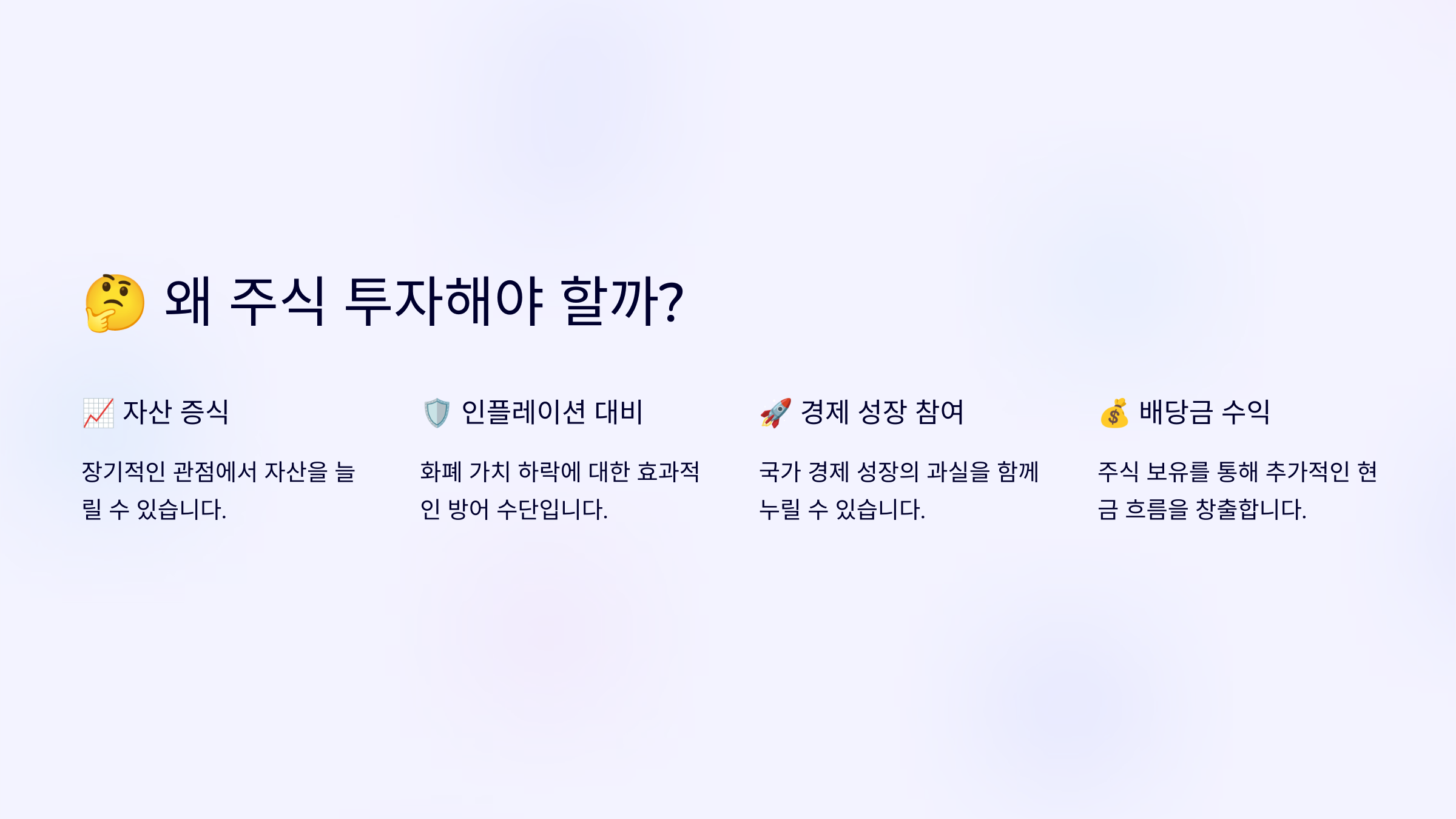 🤔 왜 주식 투자해야 할까?

📈 자산 증식

장기적인 관점에서 자산을 늘릴 수 있습니다.

🛡️ 인플레이션 대비

화폐 가치 하락에 대한 효과적인 방어 수단입니다.

🚀 경제 성장 참여

국가 경제 성장의 과실을 함께 누릴 수 있습니다.

💰 배당금 수익

주식 보유를 통해 추가적인 현금 흐름을 창출합니다.